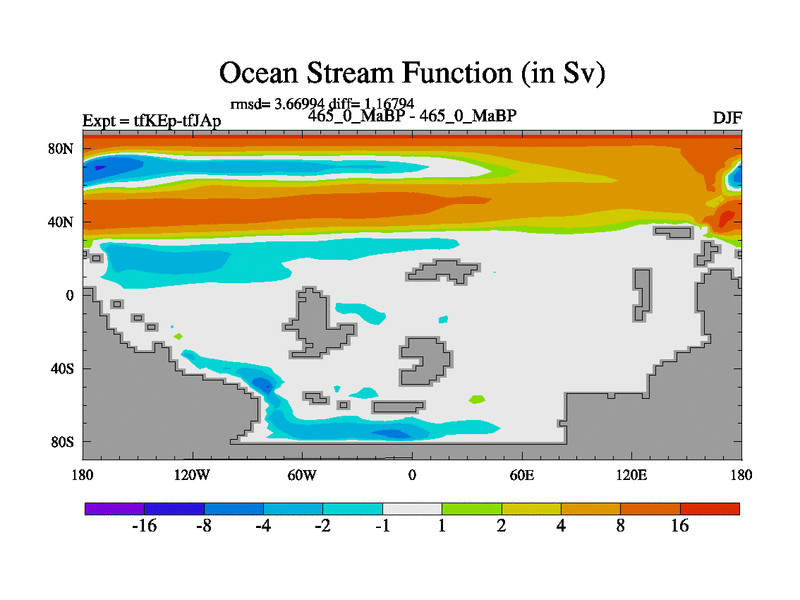 Ocean Stream Function (in Sv)

rmsd= 3.66994 diff= 1.16794

Expt = tfKEp-tfJAp

465_0_MaBP - 465_0_MaBP

DJF

80N
40N
0
40S
80S

180 120W 60W 0 60E 120E 180

-16 -8 -4 -2 -1 1 2 4 8 16